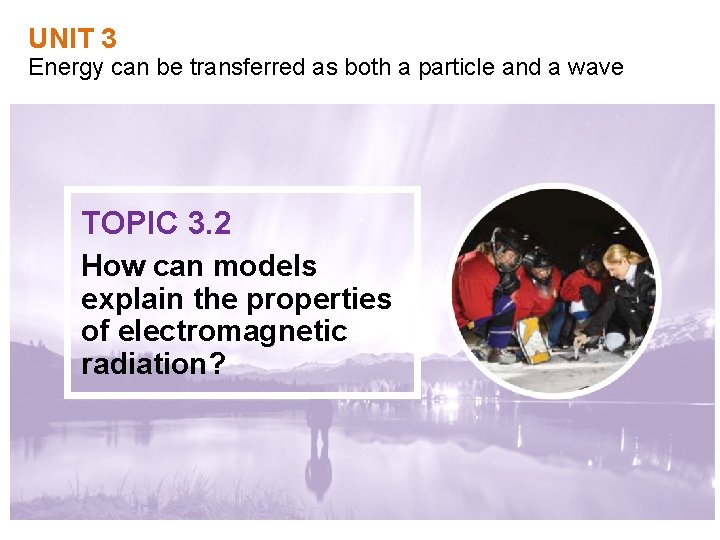 UNIT 3
Energy can be transferred as both a particle and a wave

TOPIC 3.2
How can models explain the properties of electromagnetic radiation?